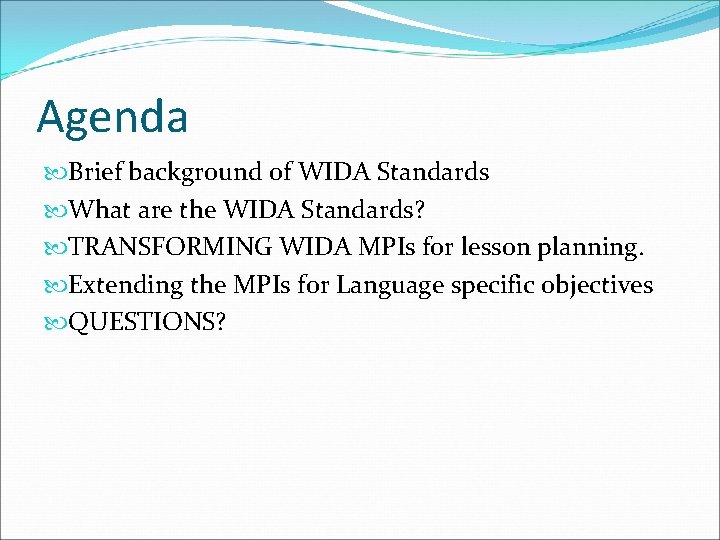 Agenda

Brief background of WIDA Standards
What are the WIDA Standards?
TRANSFORMING WIDA MPIs for lesson planning.
Extending the MPIs for Language specific objectives
QUESTIONS?